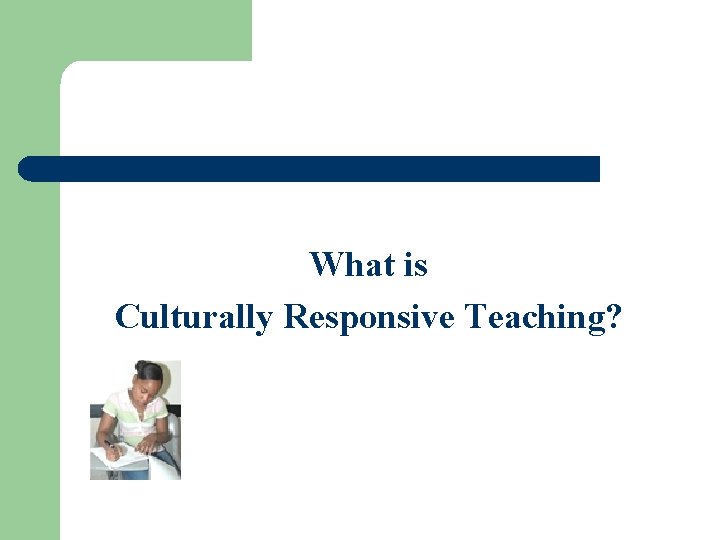 What is
Culturally Responsive Teaching?